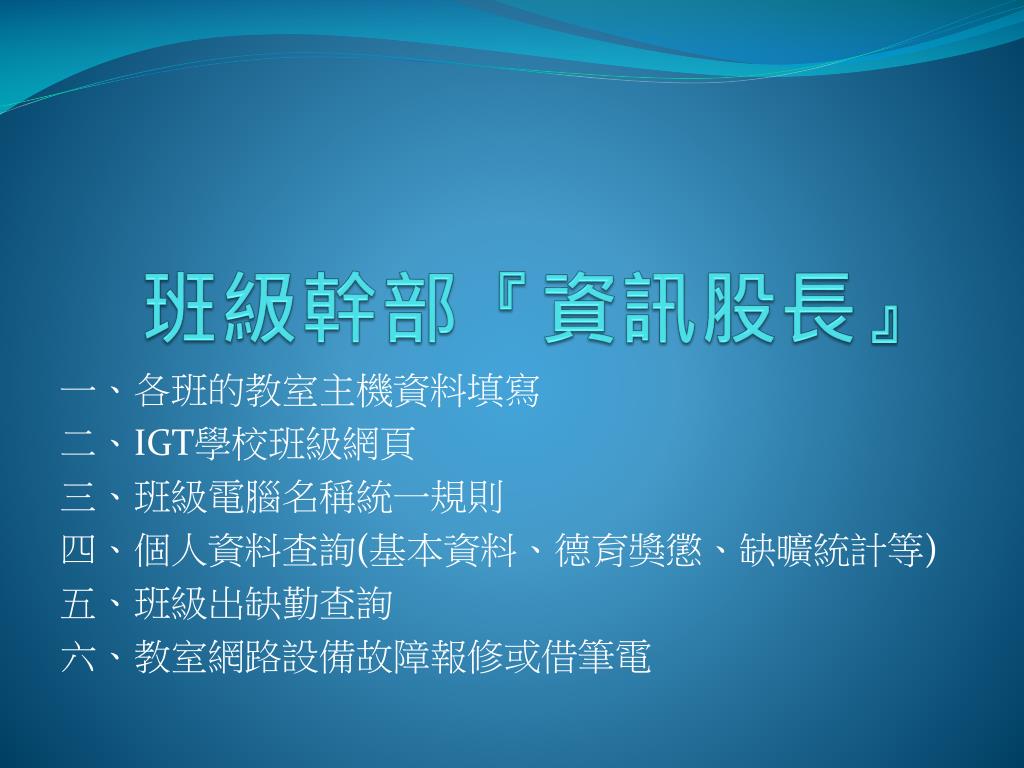 班級幹部『資訊股長』

一、各班的教室主機資料填寫
二、IGT學校班級網頁
三、班級電腦名稱統一規則
四、個人資料查詢(基本資料、德育獎懲、缺曠統計等)
五、班級出缺勤查詢
六、教室網路設備故障報修或借筆電